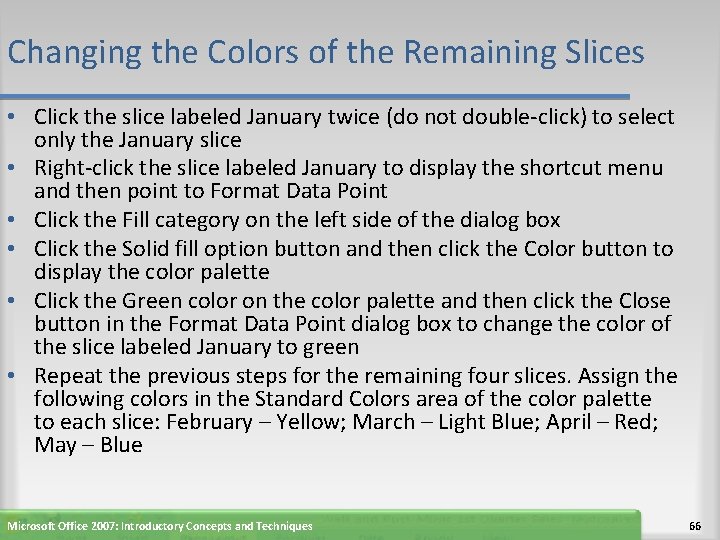 Changing the Colors of the Remaining Slices

• Click the slice labeled January twice (do not double-click) to select only the January slice
• Right-click the slice labeled January to display the shortcut menu and then point to Format Data Point
• Click the Fill category on the left side of the dialog box
• Click the Solid fill option button and then click the Color button to display the color palette
• Click the Green color on the color palette and then click the Close button in the Format Data Point dialog box to change the color of the slice labeled January to green
• Repeat the previous steps for the remaining four slices. Assign the following colors in the Standard Colors area of the color palette to each slice: February – Yellow; March – Light Blue; April – Red; May – Blue

Microsoft Office 2007: Introductory Concepts and Techniques

66